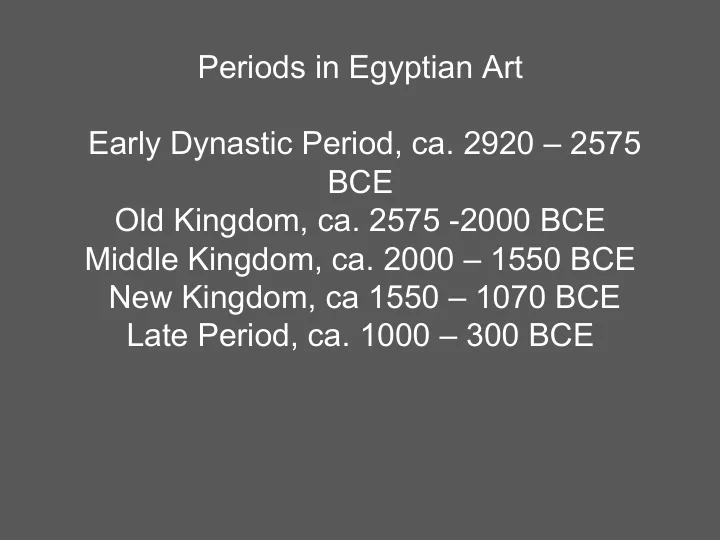 Periods in Egyptian Art

Early Dynastic Period, ca. 2920 – 2575 BCE
Old Kingdom, ca. 2575 -2000 BCE
Middle Kingdom, ca. 2000 – 1550 BCE
New Kingdom, ca 1550 – 1070 BCE
Late Period, ca. 1000 – 300 BCE